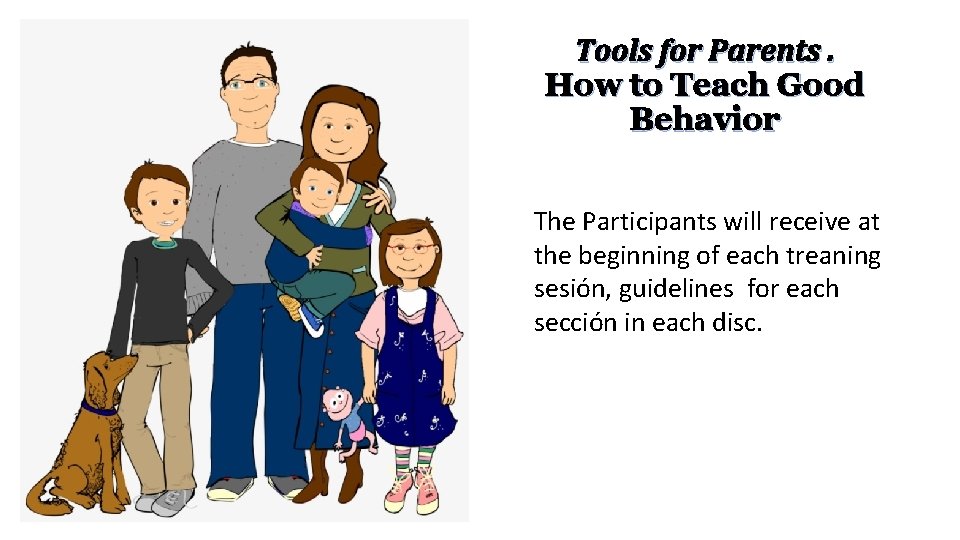 Tools for Parents .
How to Teach Good Behavior

The Participants will receive at the beginning of each treaning sesión, guidelines for each sección in each disc.